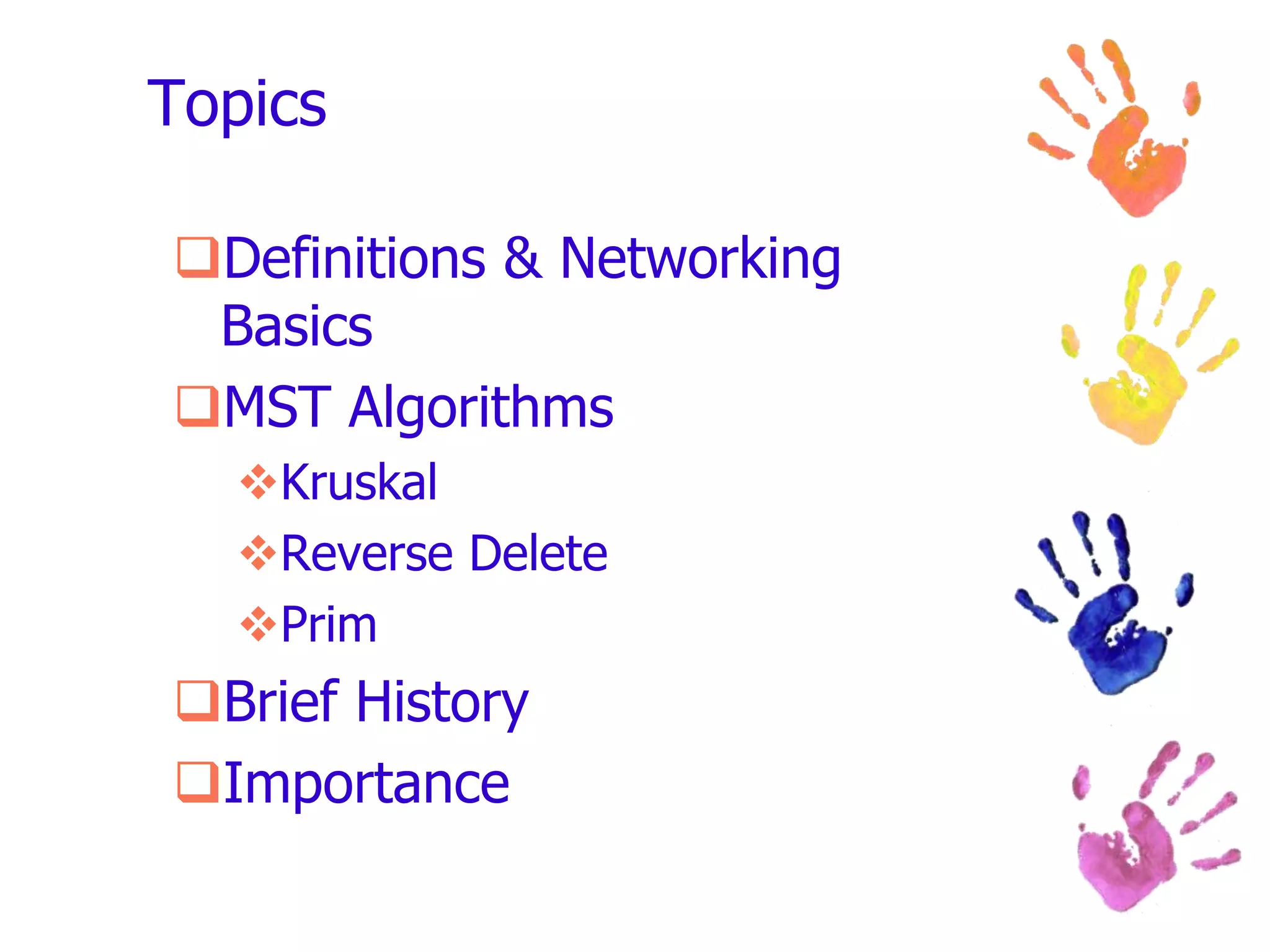 Topics

❑ Definitions & Networking Basics

❑ MST Algorithms

❖ Kruskal

❖ Reverse Delete

❖ Prim

❑ Brief History

❑ Importance